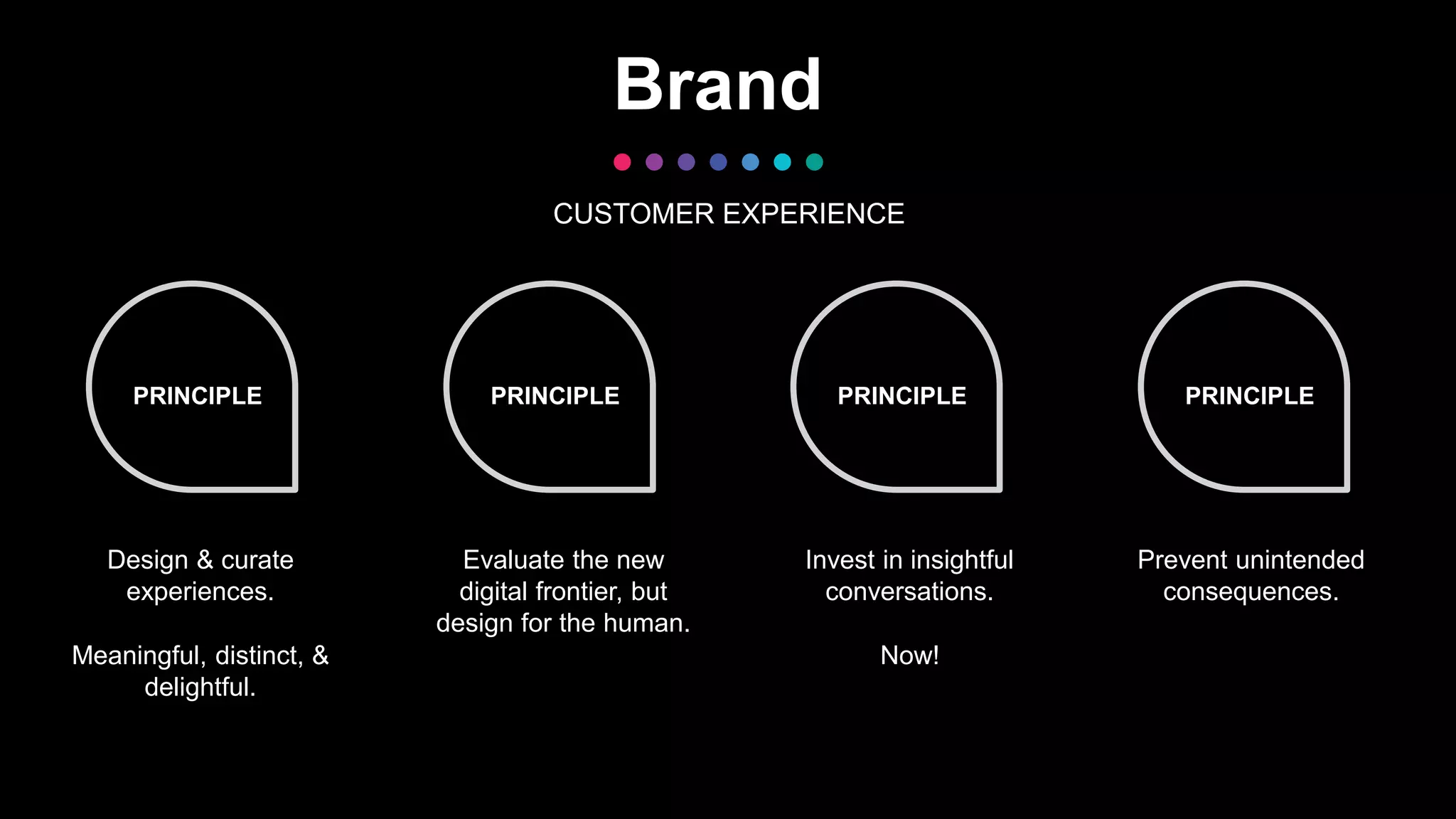 Brand

CUSTOMER EXPERIENCE

PRINCIPLE

Design & curate experiences.

Meaningful, distinct, & delightful.

PRINCIPLE

Evaluate the new digital frontier, but design for the human.

PRINCIPLE

Invest in insightful conversations.

Now!

PRINCIPLE

Prevent unintended consequences.